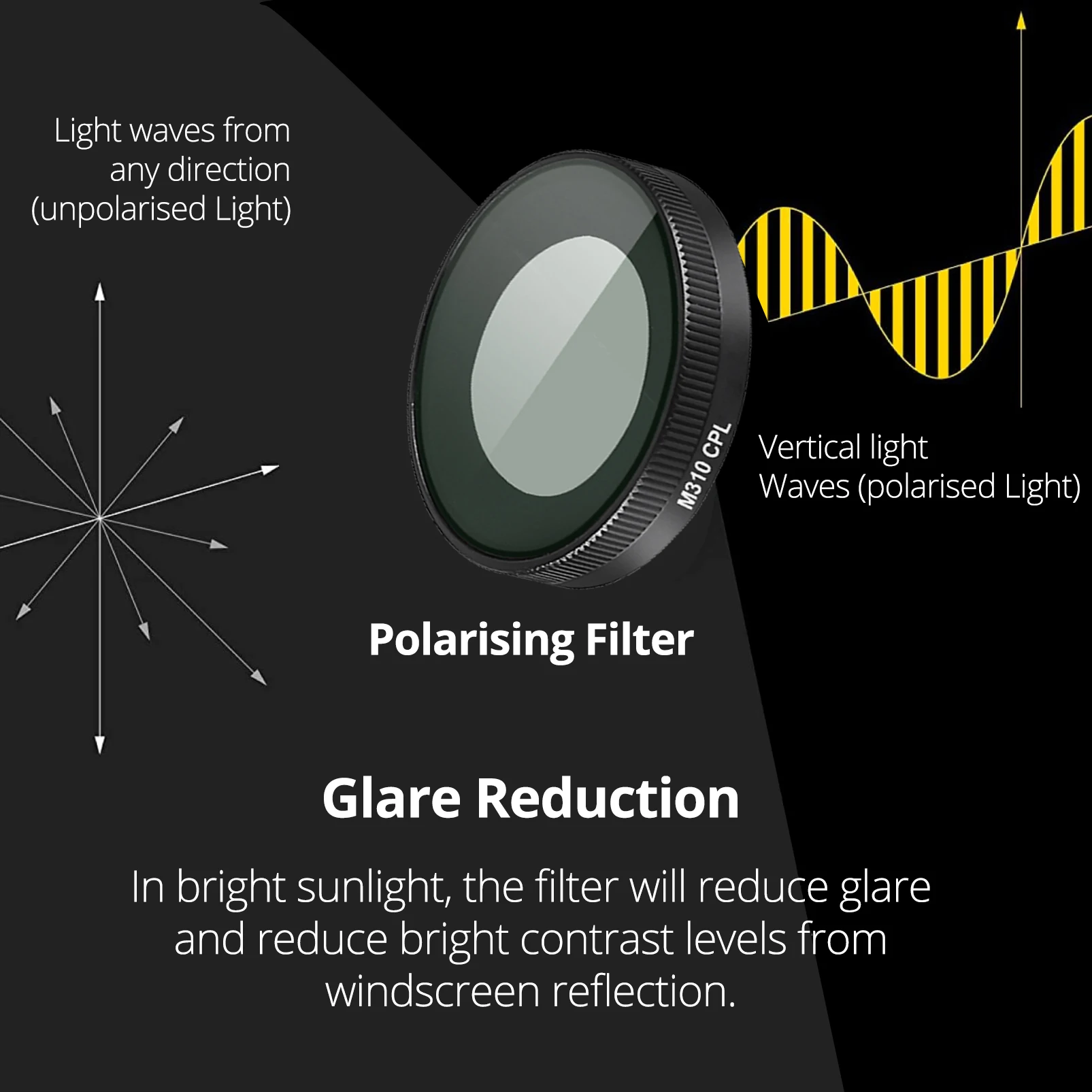 Light waves from any direction (unpolarised Light)

M310 CPL

Vertical light Waves (polarised Light)

Polarising Filter

Glare Reduction

In bright sunlight, the filter will reduce glare and reduce bright contrast levels from windscreen reflection.